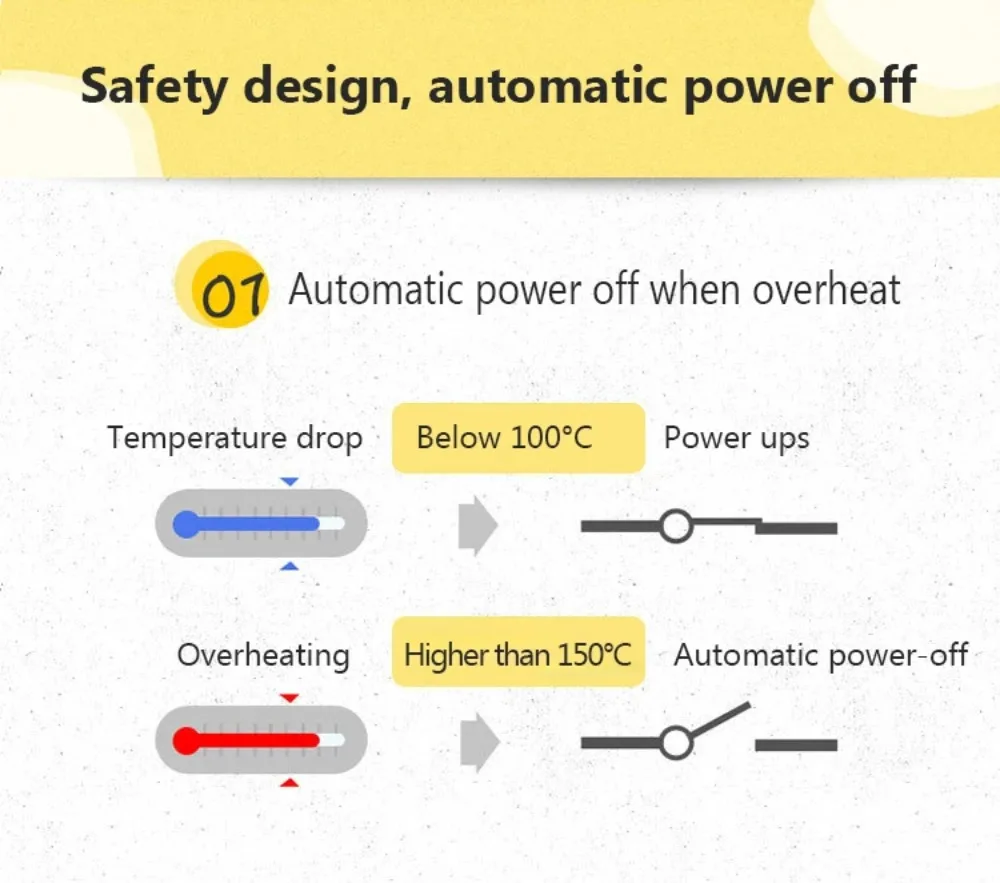 Safety design, automatic power off

01 Automatic power off when overheat

Temperature drop Below 100°C Power ups

Overheating Higher than 150°C Automatic power-off